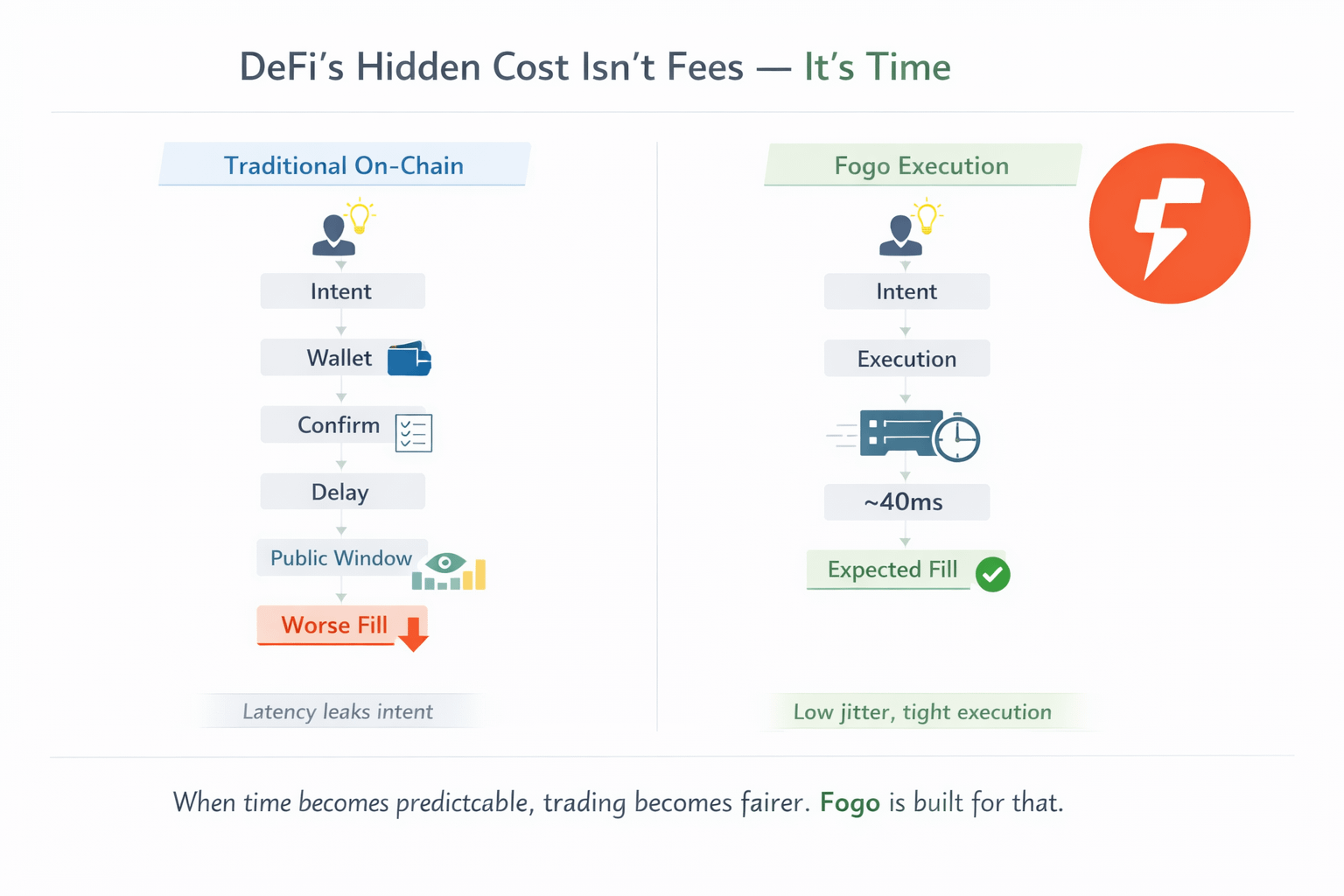 DeFi's Hidden Cost Isn't Fees — It's Time

Traditional On-Chain

Intent

Wallet

Confirm

Delay

Public Window

Worse Fill

Latency leaks intent

Fogo Execution

Intent

Execution

~40ms

Expected Fill

Low jitter, tight execution

When time becomes predictcable, trading becomes fairer. Fogo is built for that.